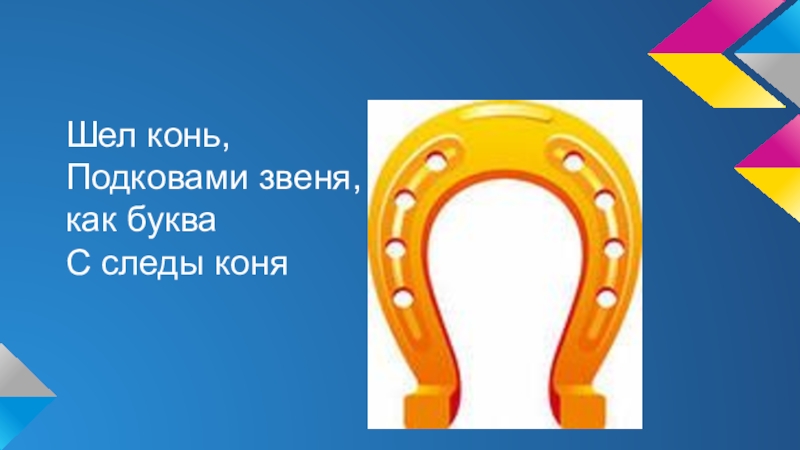 Шел конь,
Подковами звеня,
как буква
С следы коня